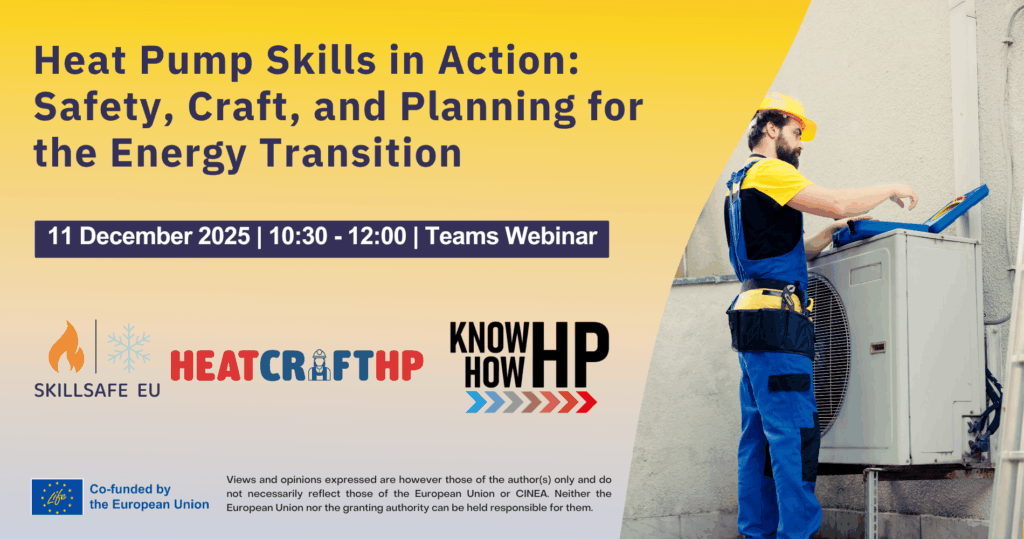 Heat Pump Skills in Action: Safety, Craft, and Planning for the Energy Transition

11 December 2025 | 10:30 - 12:00 | Teams Webinar

SKILLSAFE EU

HEATCRAFTHP

KNOW HOW HP

Life

Co-funded by the European Union

Views and opinions expressed are however those of the author(s) only and do not necessarily reflect those of the European Union or CINEA. Neither the European Union nor the granting authority can be held responsible for them.